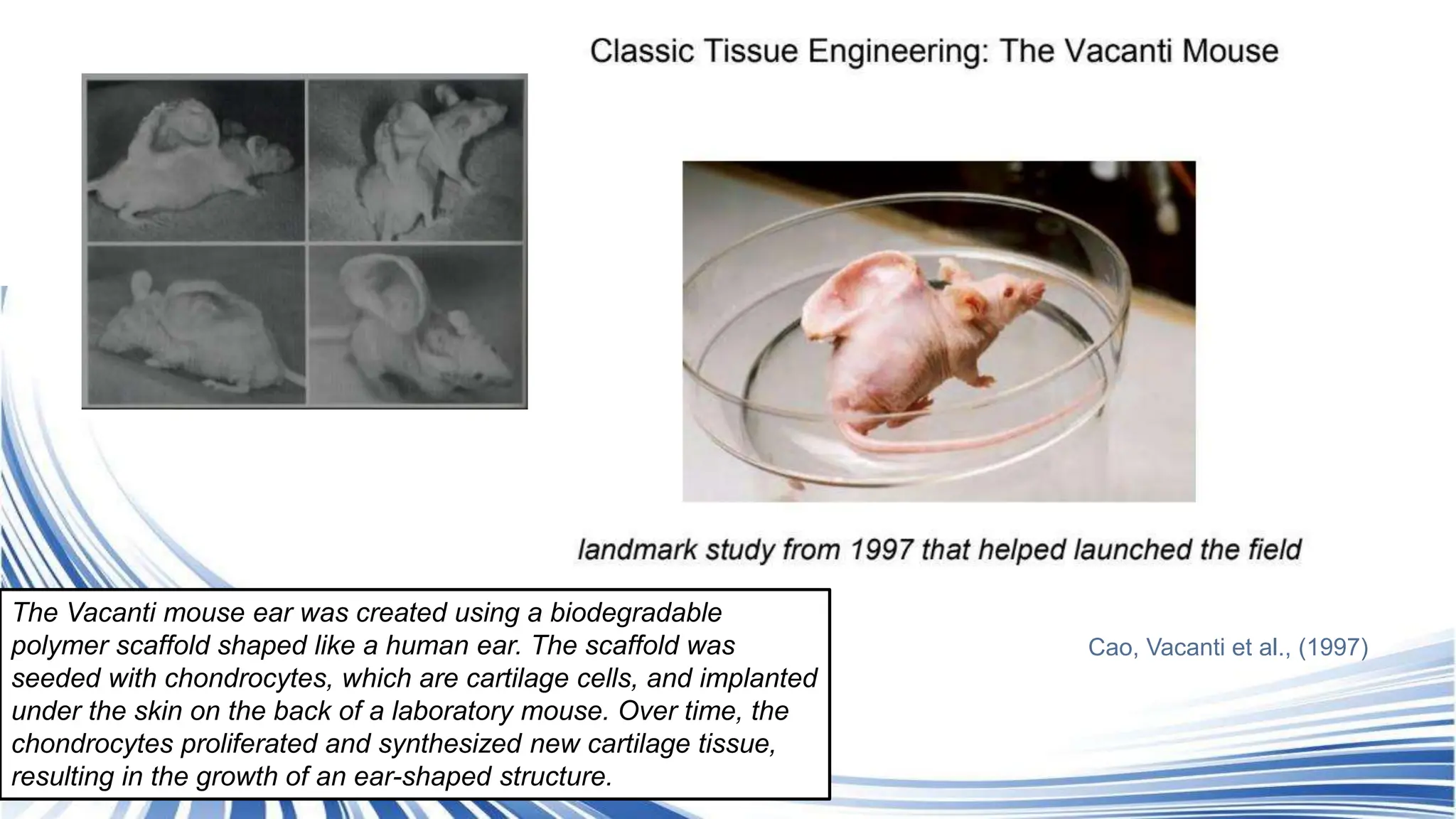 Classic Tissue Engineering: The Vacanti Mouse

landmark study from 1997 that helped launched the field

The Vacanti mouse ear was created using a biodegradable polymer scaffold shaped like a human ear. The scaffold was seeded with chondrocytes, which are cartilage cells, and implanted under the skin on the back of a laboratory mouse. Over time, the chondrocytes proliferated and synthesized new cartilage tissue, resulting in the growth of an ear-shaped structure.

Cao, Vacanti et al., (1997)